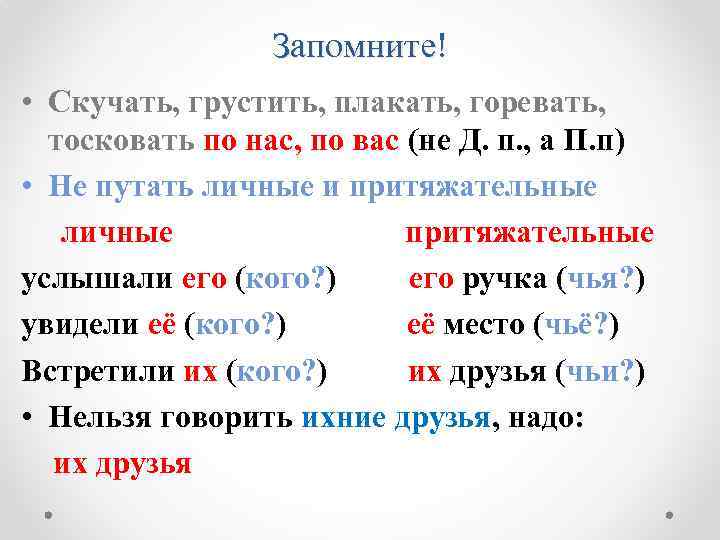 Запомните!

• Скучать, грустить, плакать, горевать, тосковать по нас, по вас (не Д. п., а П.п)

• Не путать личные и притяжательные

личные

услышали его (кого?)

увидели её (кого?)

Встретили их (кого?)

притяжательные

его ручка (чья?)

её место (чьё?)

их друзья (чьи?)

• Нельзя говорить ихние друзья, надо: их друзья